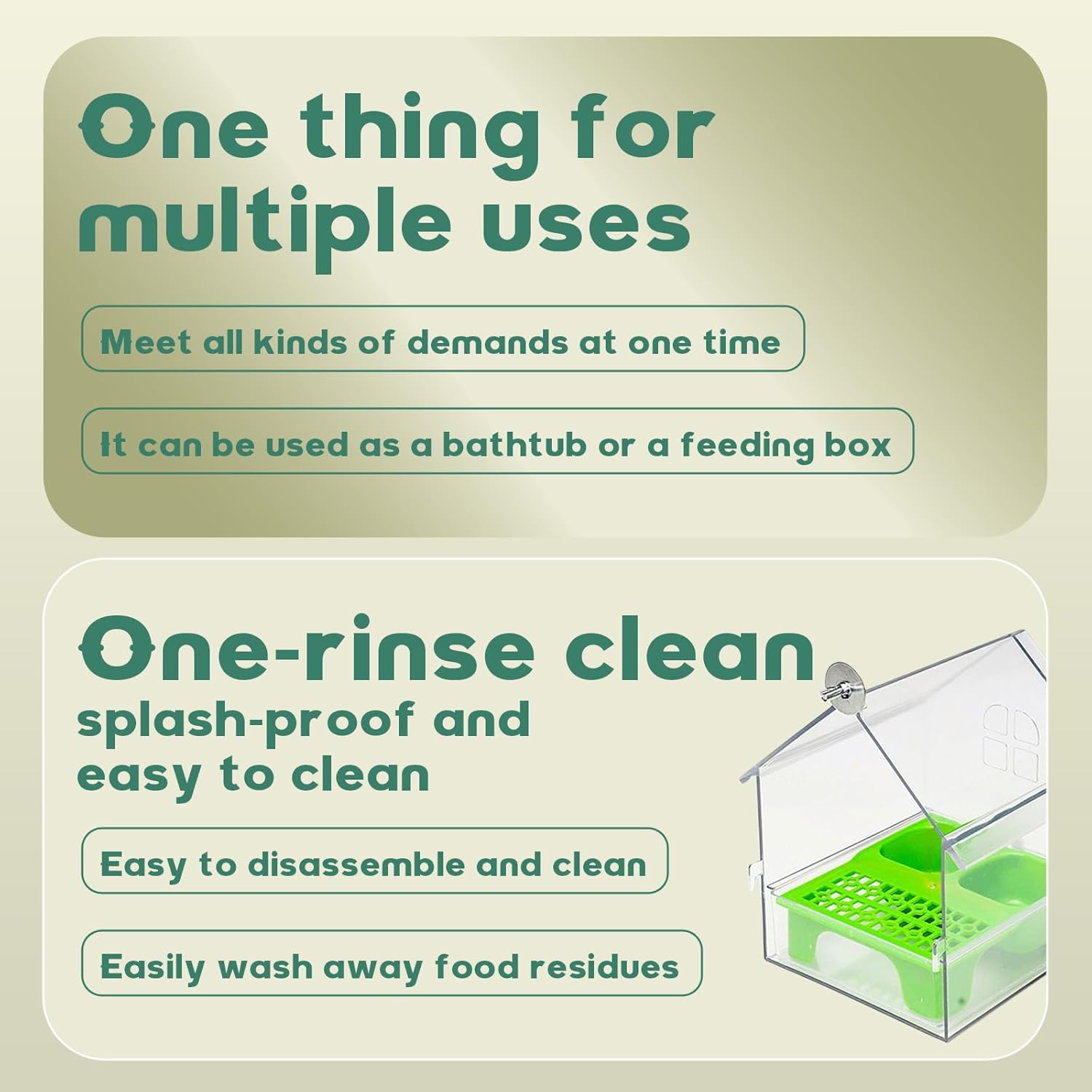 One thing for multiple uses

Meet all kinds of demands at one time

It can be used as a bathtub or a feeding box

One-rinse clean

splash-proof and easy to clean

Easy to disassemble and clean

Easily wash away food residues